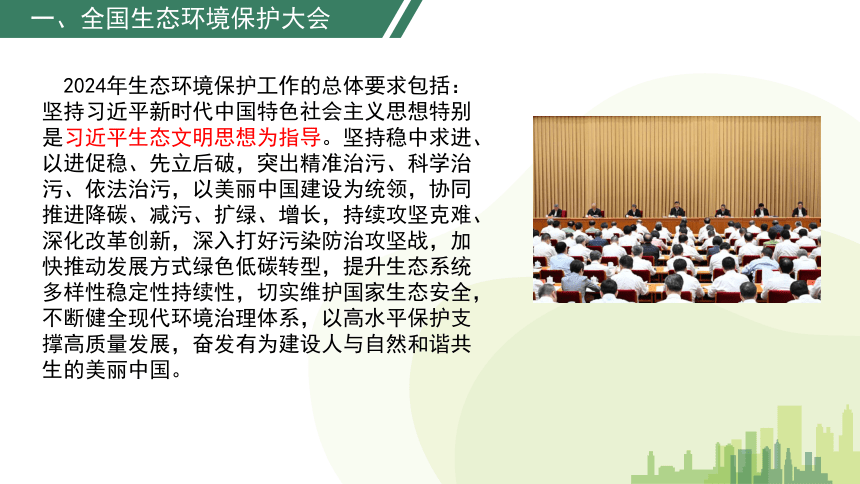 一、全国生态环境保护大会

2024年生态环境保护工作的总体要求包括：坚持习近平新时代中国特色社会主义思想特别是习近平生态文明思想为指导。坚持稳中求进、以进促稳、先立后破，突出精准治污、科学治污、依法治污，以美丽中国建设为统领，协同推进降碳、减污、扩绿、增长，持续攻坚克难、深化改革创新，深入打好污染防治攻坚战，加快推动发展方式绿色低碳转型，提升生态系统多样性稳定性持续性，切实维护国家生态安全，不断健全现代环境治理体系，以高水平保护支撑高质量发展，奋发有为建设人与自然和谐共生的美丽中国。